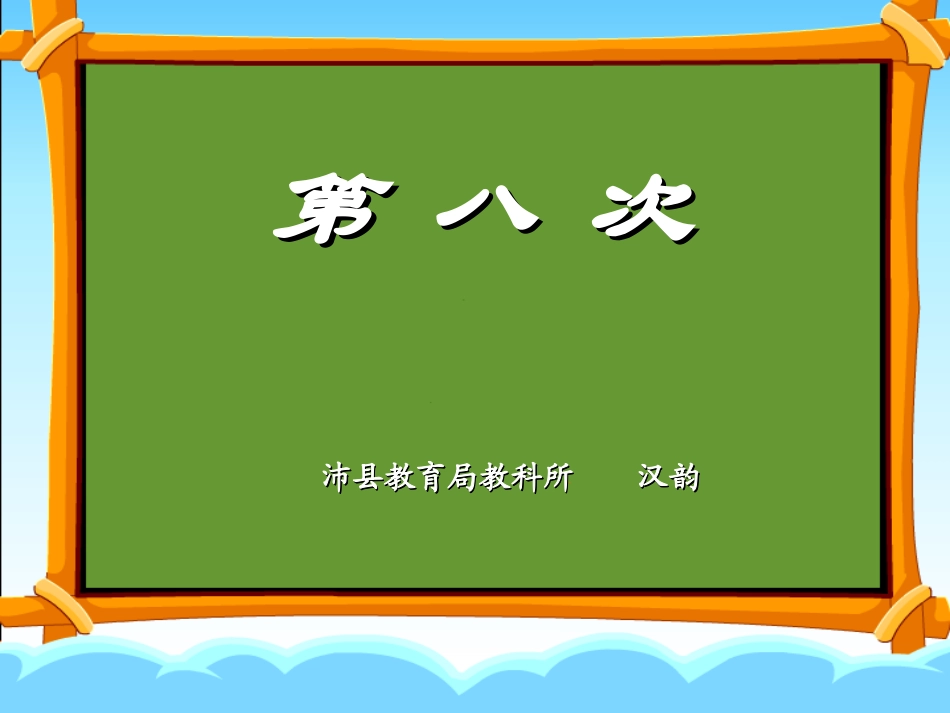 第 八 次

沛县教育局教科所　　汉韵